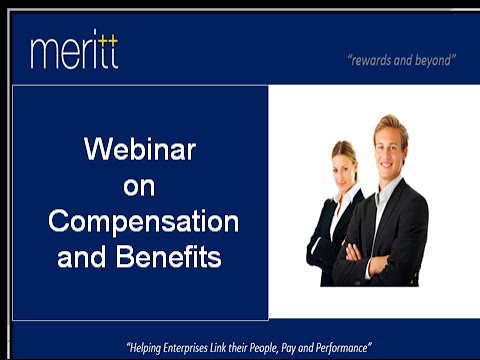 meritt

"rewards and beyond"

Webinar on Compensation and Benefits

"Helping Enterprises Link their People, Pay and Performance"